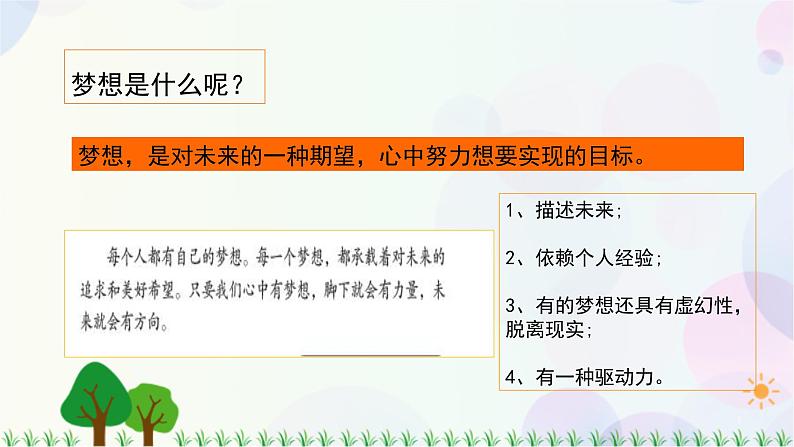 梦想是什么呢？

梦想，是对未来的一种期望，心中努力想要实现的目标。

每个人都有自己的梦想。每一个梦想，都承载着对未来的追求和美好希望。只要我们心中有梦想，脚下就会有力量，未来就会有方向。

1、描述未来；

2、依赖个人经验；

3、有的梦想还具有虚幻性，脱离现实；

4、有一种驱动力。